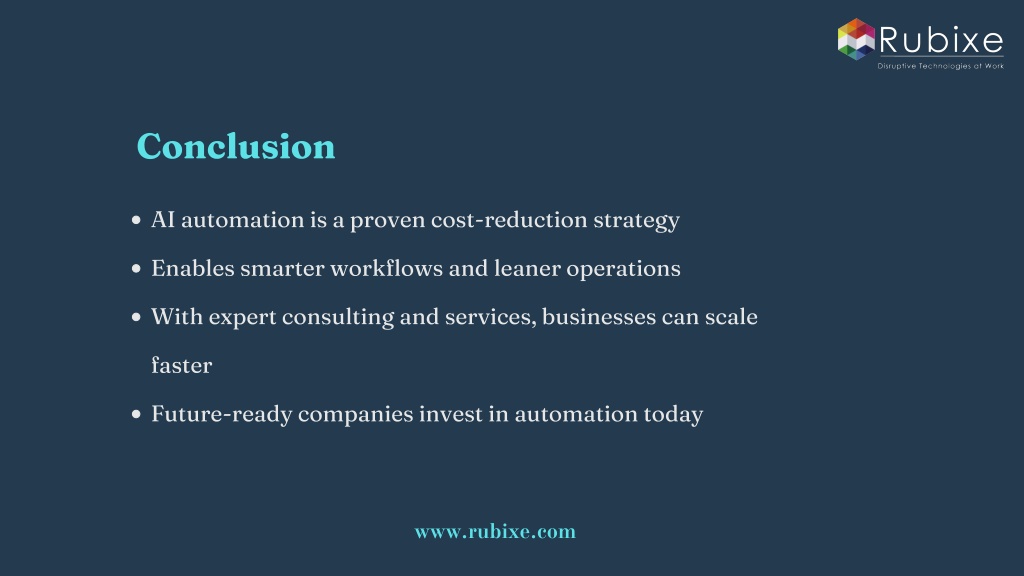 Rubixe
Disruptive Technologies at Work

Conclusion

- AI automation is a proven cost-reduction strategy
- Enables smarter workflows and leaner operations
- With expert consulting and services, businesses can scale faster
- Future-ready companies invest in automation today

www.rubixe.com